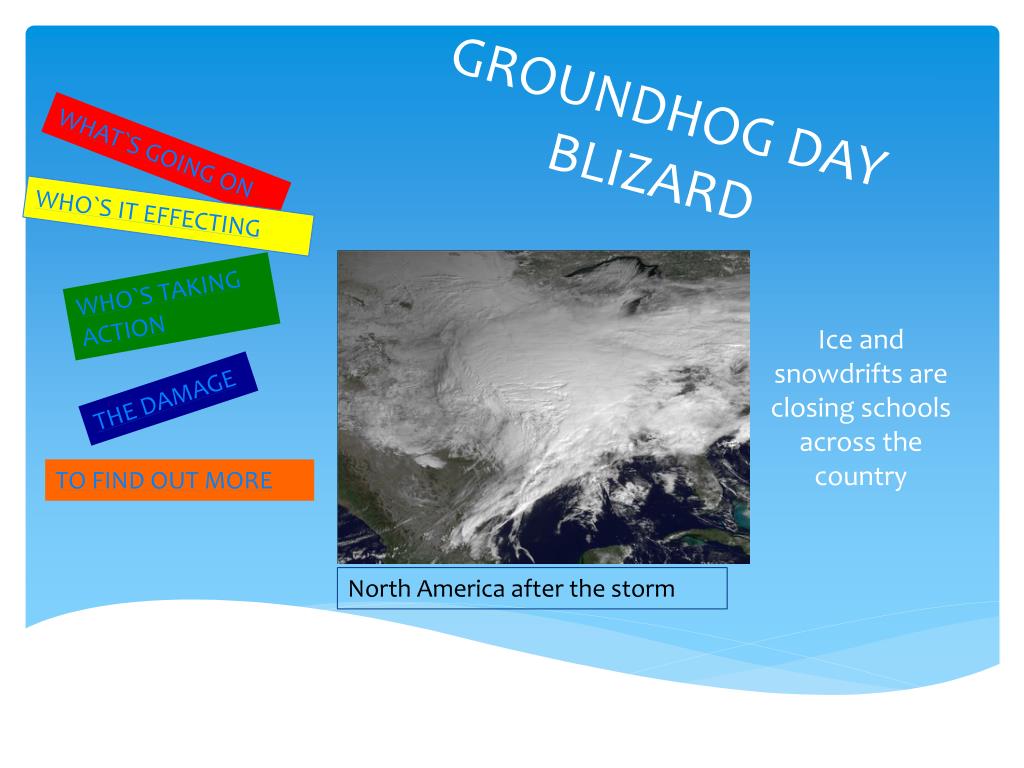 GROUNDHOG DAY BLIZARD

WHAT`S GOING ON

WHO`S IT EFFECTING

WHO`S TAKING ACTION

THE DAMAGE

TO FIND OUT MORE

Ice and snowdrifts are closing schools across the country

North America after the storm